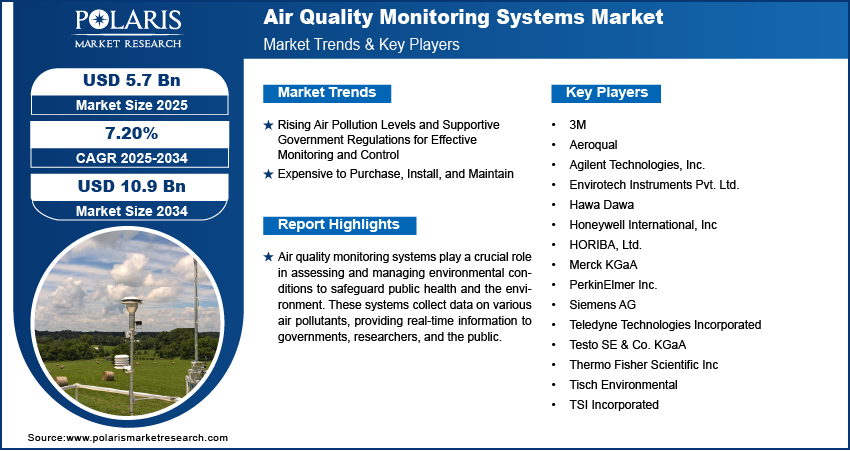 POLARIS
MARKET RESEARCH

Air Quality Monitoring Systems Market
Market Trends & Key Players

USD 5.7 Bn
Market Size 2025

7.20%
CAGR 2025-2034

USD 10.9 Bn
Market Size 2034

Market Trends

★ Rising Air Pollution Levels and Supportive Government Regulations for Effective Monitoring and Control
★ Expensive to Purchase, Install, and Maintain

Report Highlights

★ Air quality monitoring systems play a crucial role in assessing and managing environmental conditions to safeguard public health and the environment. These systems collect data on various air pollutants, providing real-time information to governments, researchers, and the public.

Key Players

• 3M
• Aeroqual
• Agilent Technologies, Inc.
• Envirotech Instruments Pvt. Ltd.
• Hawa Dawa
• Honeywell International, Inc
• HORIBA, Ltd.
• Merck KGaA
• PerkinElmer Inc.
• Siemens AG
• Teledyne Technologies Incorporated
• Testo SE & Co. KGaA
• Thermo Fisher Scientific Inc
• Tisch Environmental
• TSI Incorporated

Source:www.polarismarketresearch.com